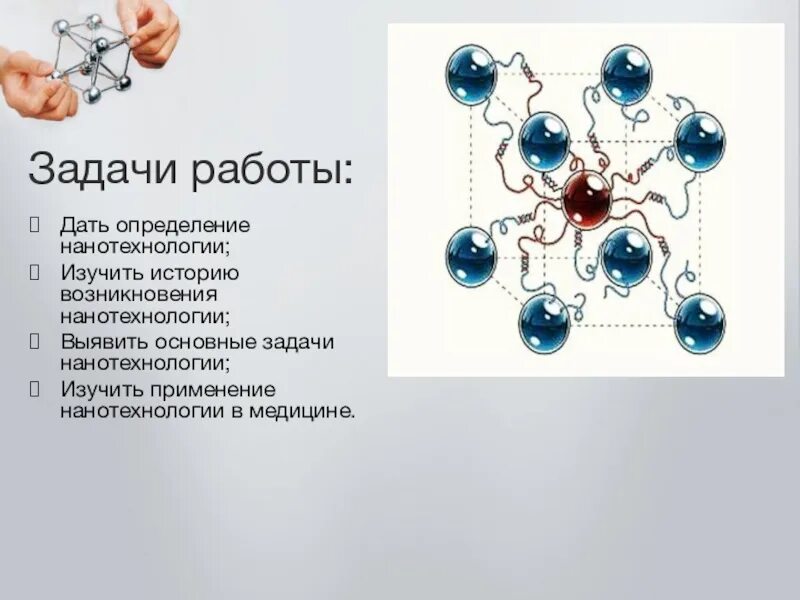 Задачи работы:

 Дать определение нанотехнологии;
 Изучить историю возникновения нанотехнологии;
 Выявить основные задачи нанотехнологии;
 Изучить применение нанотехнологии в медицине.